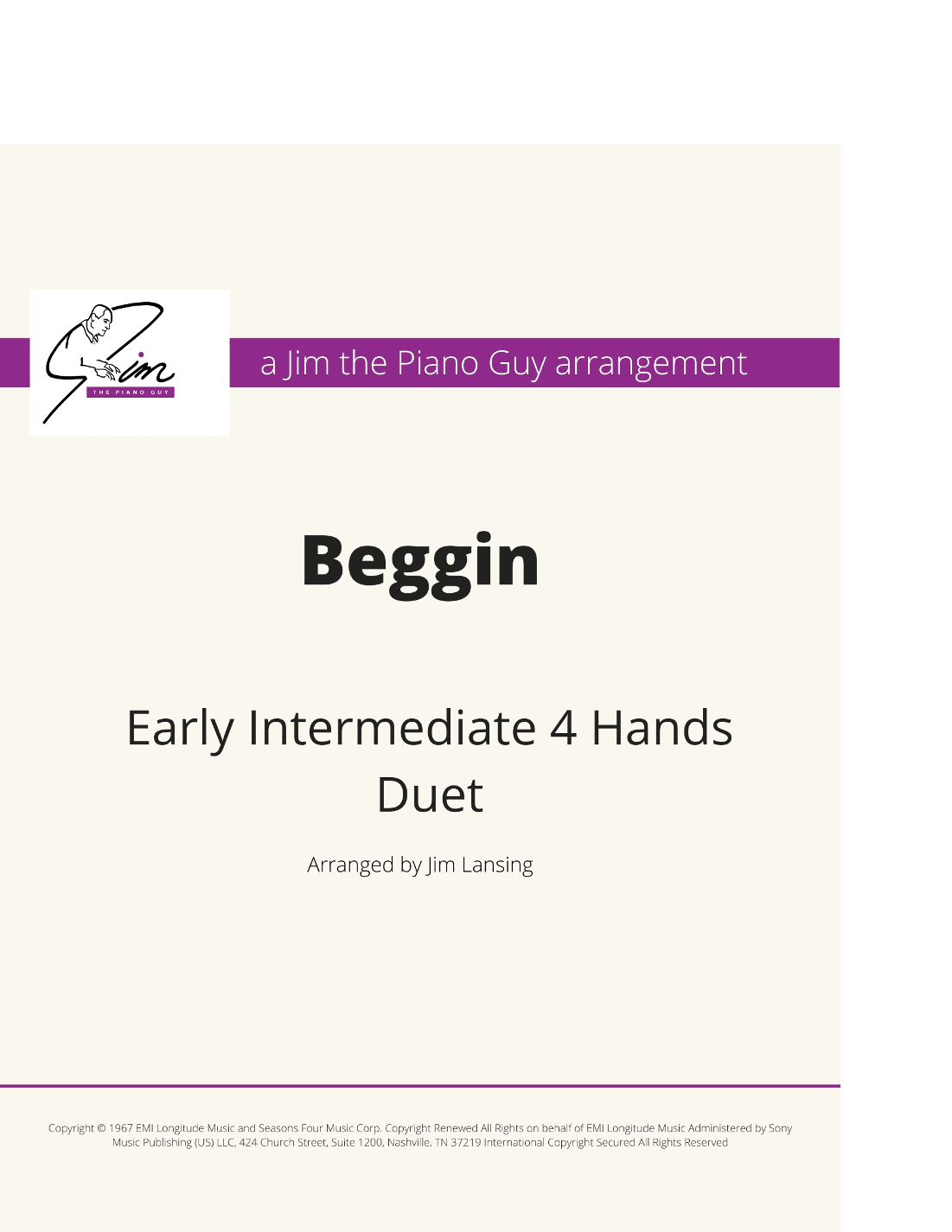 Jim
THE PIANO GUY

a Jim the Piano Guy arrangement

Beggin

Early Intermediate 4 Hands Duet

Arranged by Jim Lansing

Copyright © 1967 EMI Longitude Music and Seasons Four Music Corp. Copyright Renewed All Rights on behalf of EMI Longitude Music Administered by Sony Music Publishing (US) LLC, 424 Church Street, Suite 1200, Nashville, TN 37219 International Copyright Secured All Rights Reserved